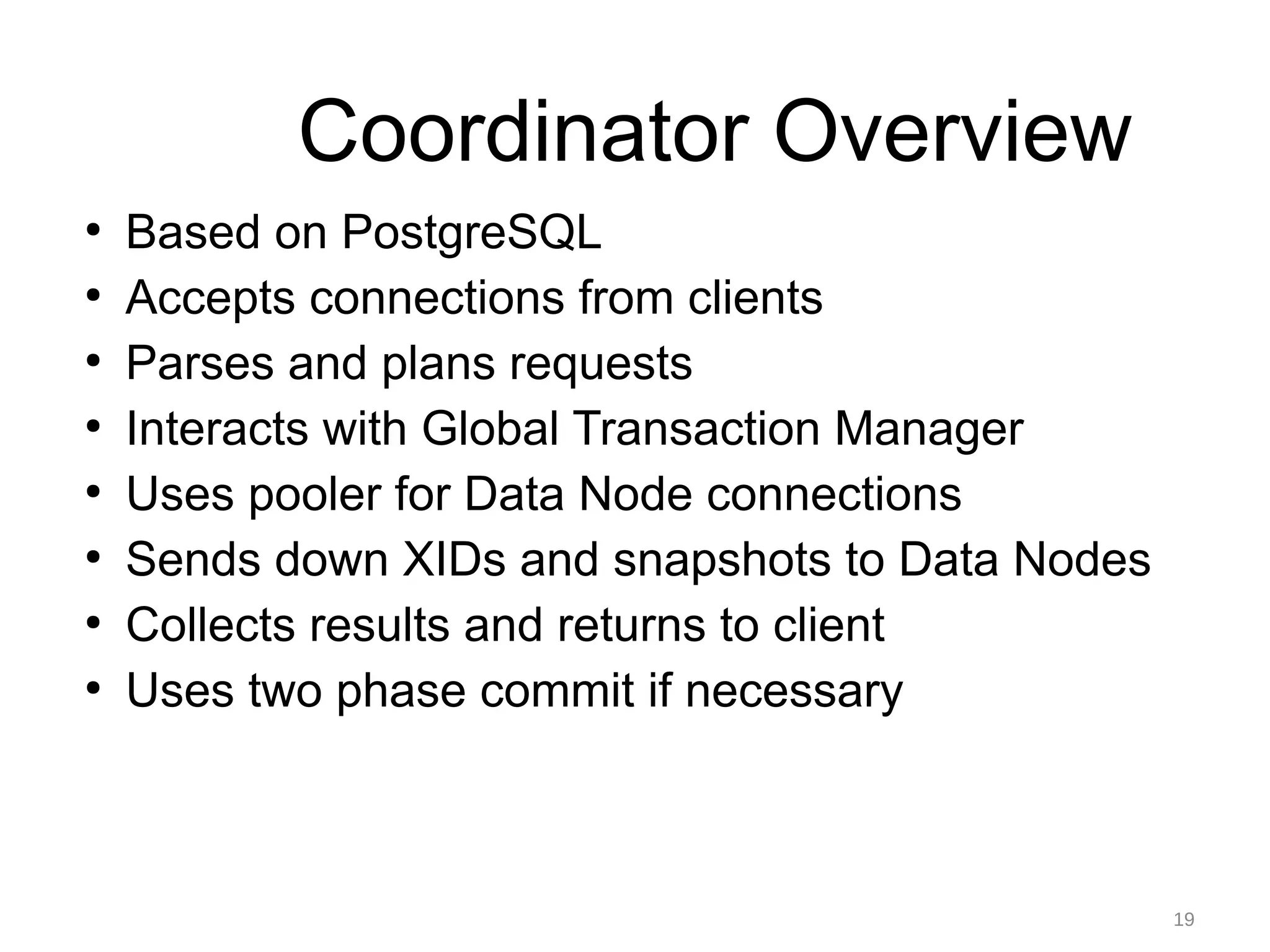 Coordinator Overview

• Based on PostgreSQL
• Accepts connections from clients
• Parses and plans requests
• Interacts with Global Transaction Manager
• Uses pooler for Data Node connections
• Sends down XIDs and snapshots to Data Nodes
• Collects results and returns to client
• Uses two phase commit if necessary

19